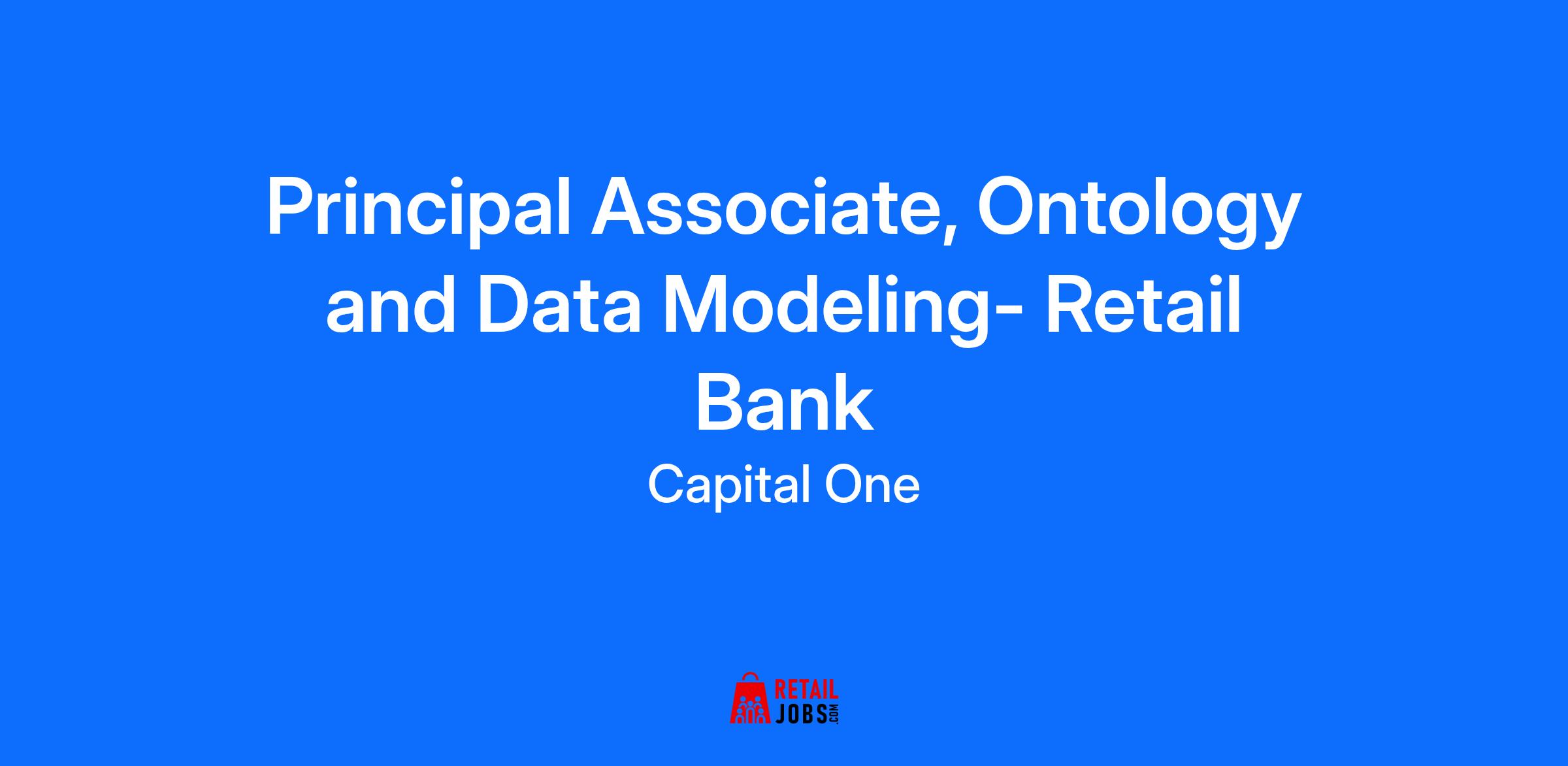 Principal Associate, Ontology and Data Modeling- Retail Bank

Capital One

RETAIL JOBS.COM